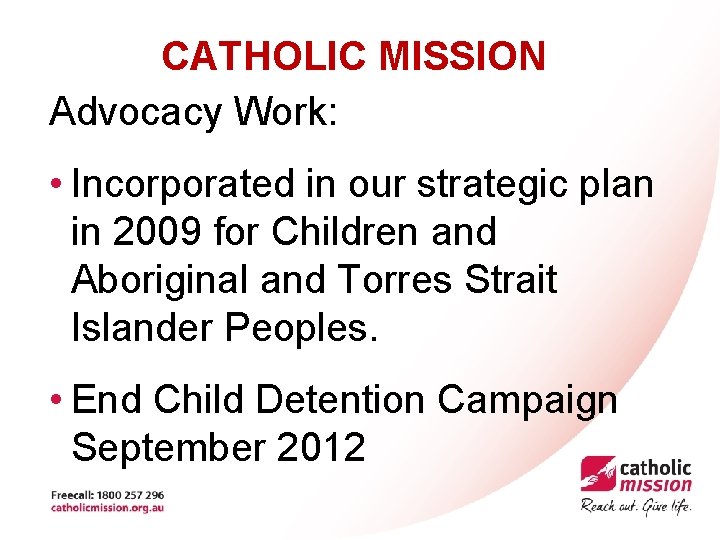 CATHOLIC MISSION

Advocacy Work:

• Incorporated in our strategic plan in 2009 for Children and Aboriginal and Torres Strait Islander Peoples.

• End Child Detention Campaign September 2012

Freecall: 1800 257 296
catholicmission.org.au

catholic mission
Reach out. Give life.